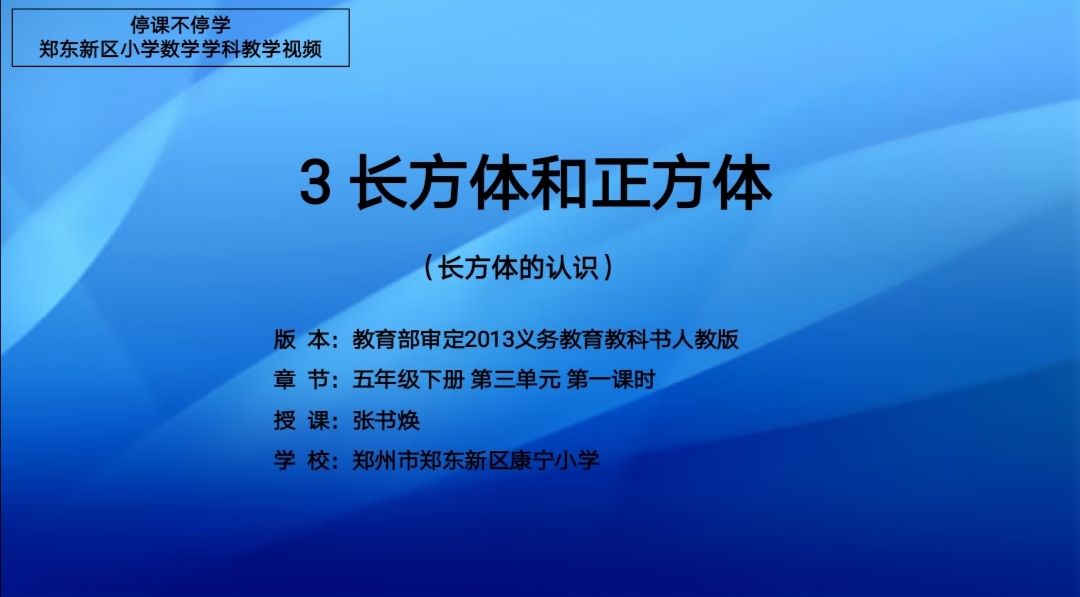 停课不停学
郑东新区小学数学学科教学视频

3 长方体和正方体

（长方体的认识）

版 本：教育部审定2013义务教育教科书人教版
章 节：五年级下册 第三单元 第一课时
授 课：张书焕
学 校：郑州市郑东新区康宁小学